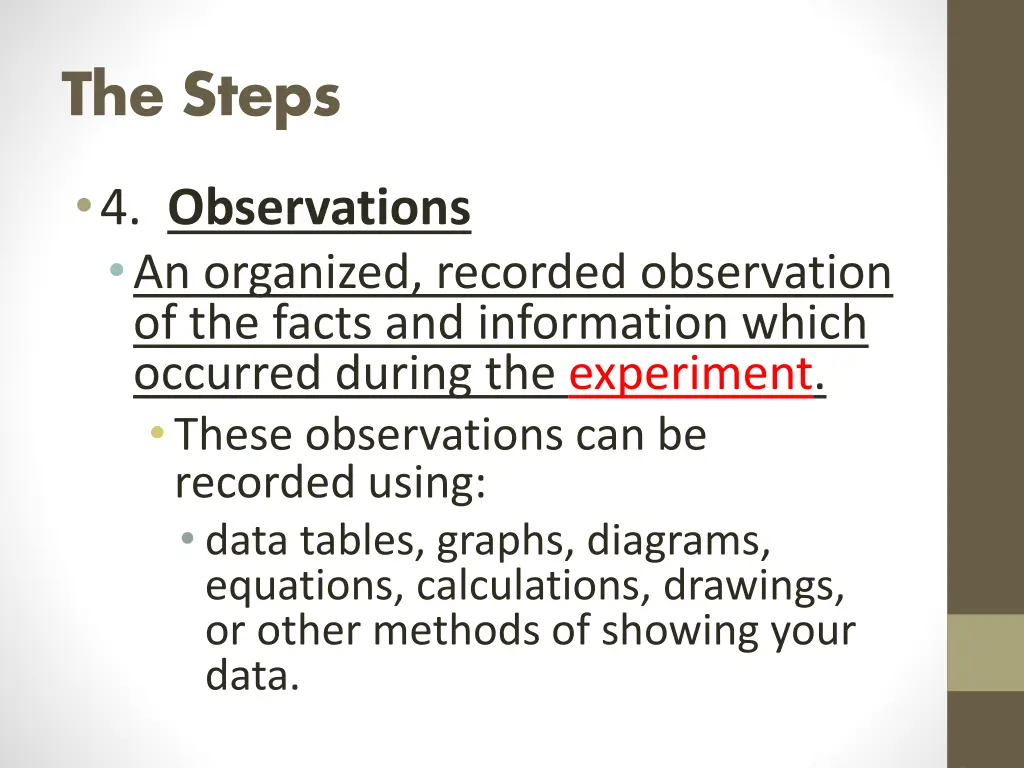 The Steps

• 4. Observations
• An organized, recorded observation of the facts and information which occurred during the experiment.
• These observations can be recorded using:
• data tables, graphs, diagrams, equations, calculations, drawings, or other methods of showing your data.